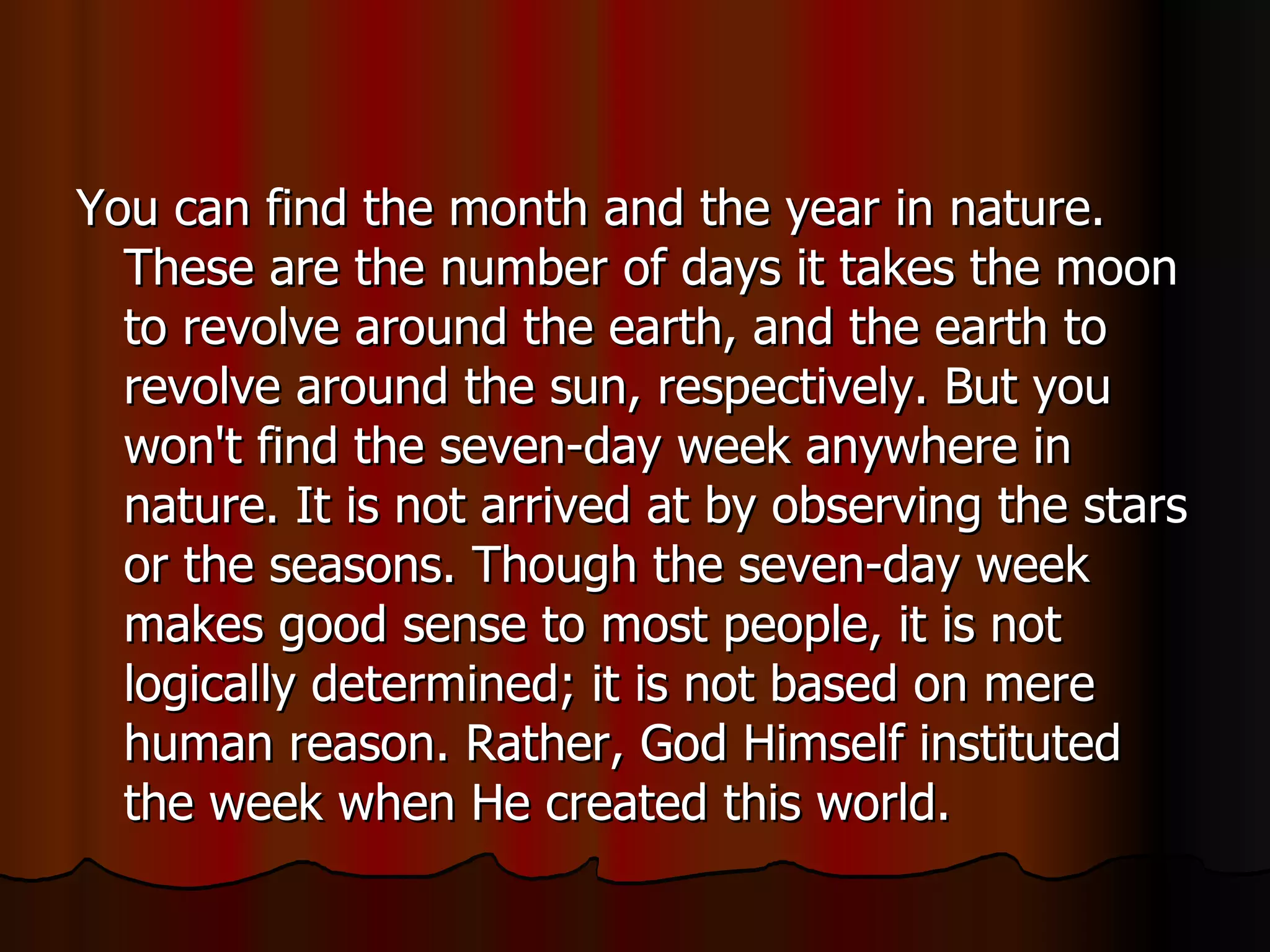 You can find the month and the year in nature. These are the number of days it takes the moon to revolve around the earth, and the earth to revolve around the sun, respectively. But you won't find the seven-day week anywhere in nature. It is not arrived at by observing the stars or the seasons. Though the seven-day week makes good sense to most people, it is not logically determined; it is not based on mere human reason. Rather, God Himself instituted the week when He created this world.